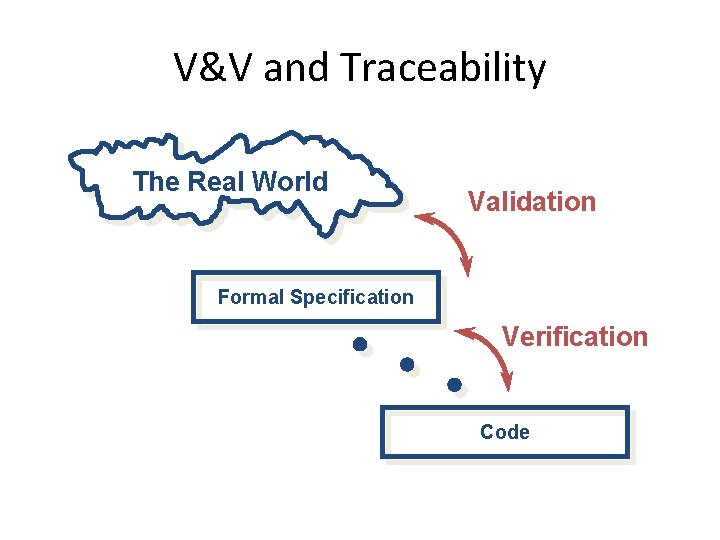 V&V and Traceability

The Real World

Validation

Formal Specification

Verification

Code